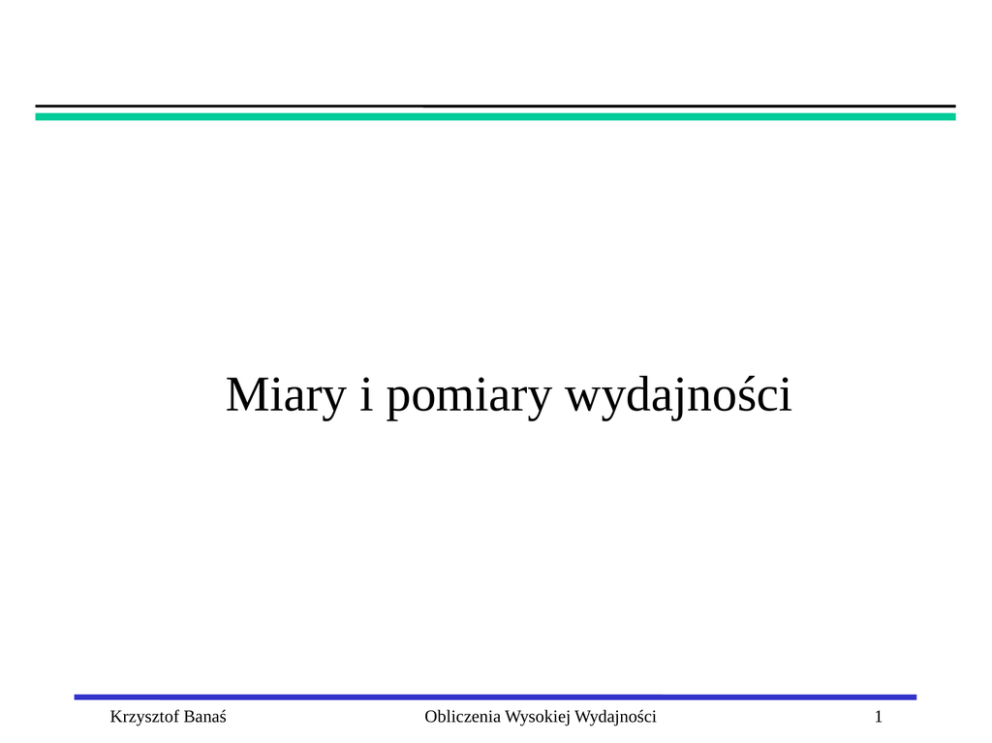 Miary i pomiary wydajności

Krzysztof Banaś

Obliczenia Wysokiej Wydajności

1